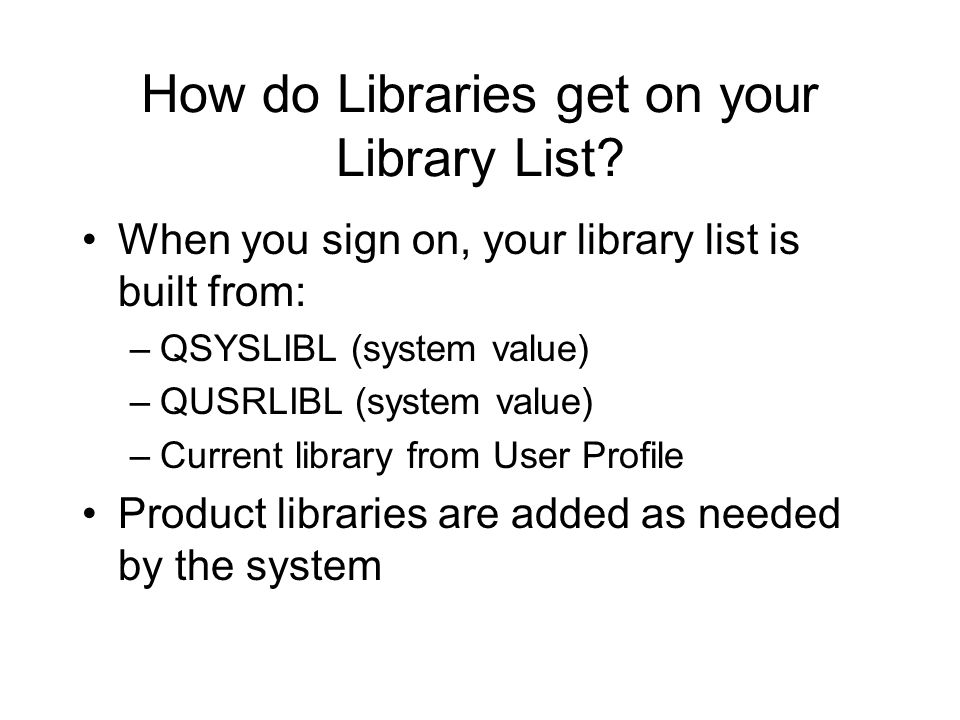 How do Libraries get on your Library List?

• When you sign on, your library list is built from:
– QSYSLIBL (system value)
– QUSRLIBL (system value)
– Current library from User Profile
• Product libraries are added as needed by the system